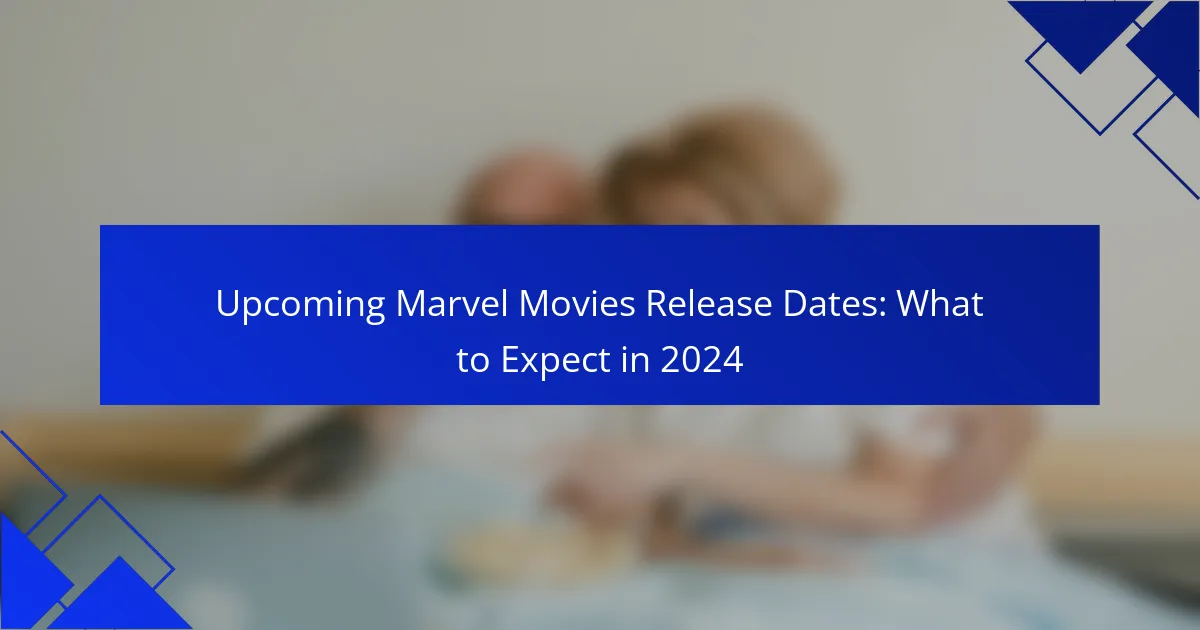 Upcoming Marvel Movies Release Dates: What to Expect in 2024